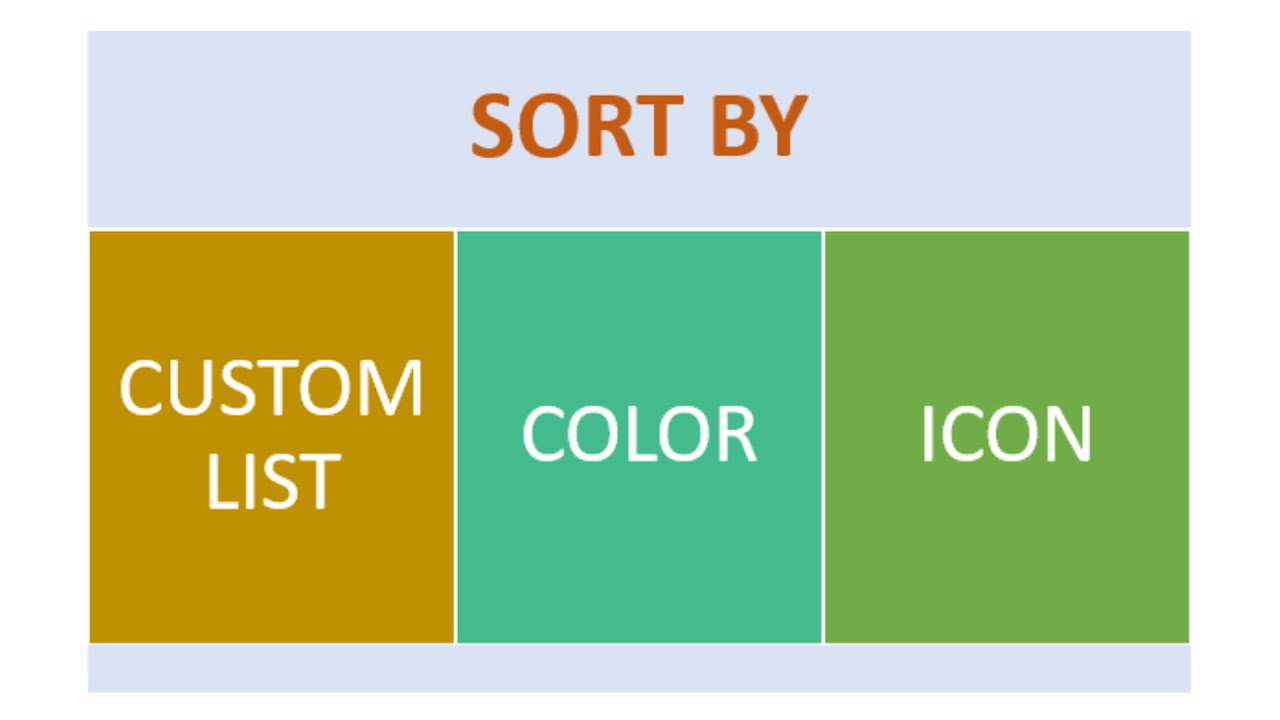 SORT BY

CUSTOM LIST

COLOR

ICON